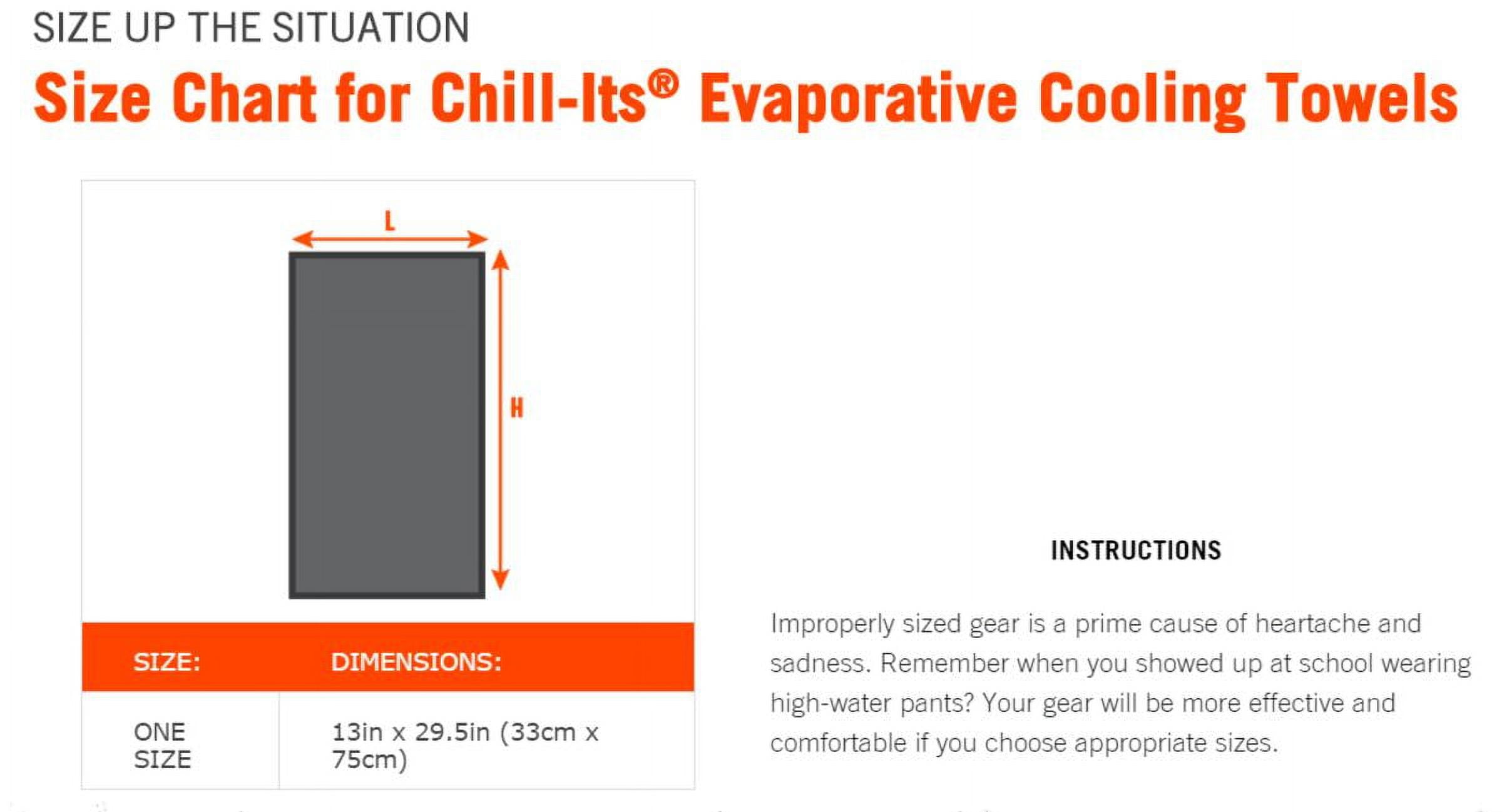 SIZE UP THE SITUATION

Size Chart for Chill-Its® Evaporative Cooling Towels

L

H

| SIZE: | DIMENSIONS: |
|---|---|
| ONE SIZE | 13in x 29.5in (33cm x 75cm) |

INSTRUCTIONS

Improperly sized gear is a prime cause of heartache and sadness. Remember when you showed up at school wearing high-water pants? Your gear will be more effective and comfortable if you choose appropriate sizes.